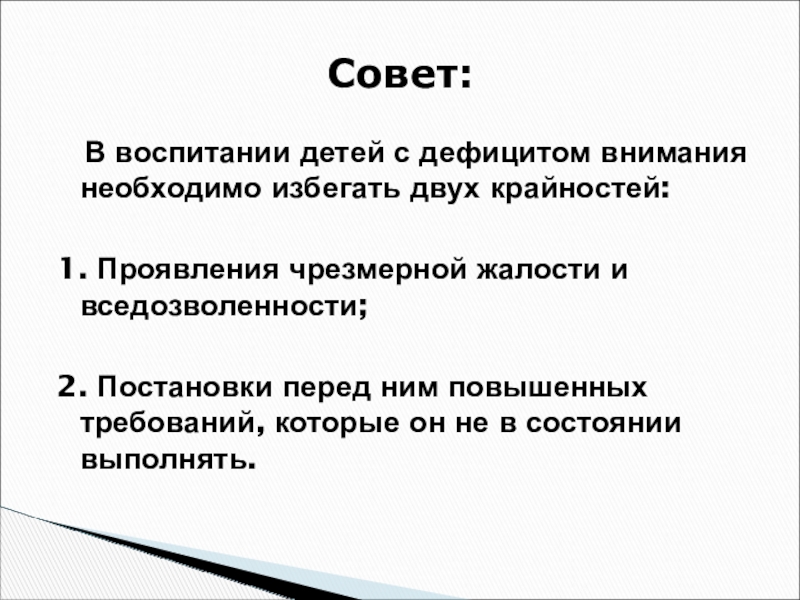 Совет:

В воспитании детей с дефицитом внимания необходимо избегать двух крайностей:

1. Проявления чрезмерной жалости и вседозволенности;

2. Постановки перед ним повышенных требований, которые он не в состоянии выполнять.